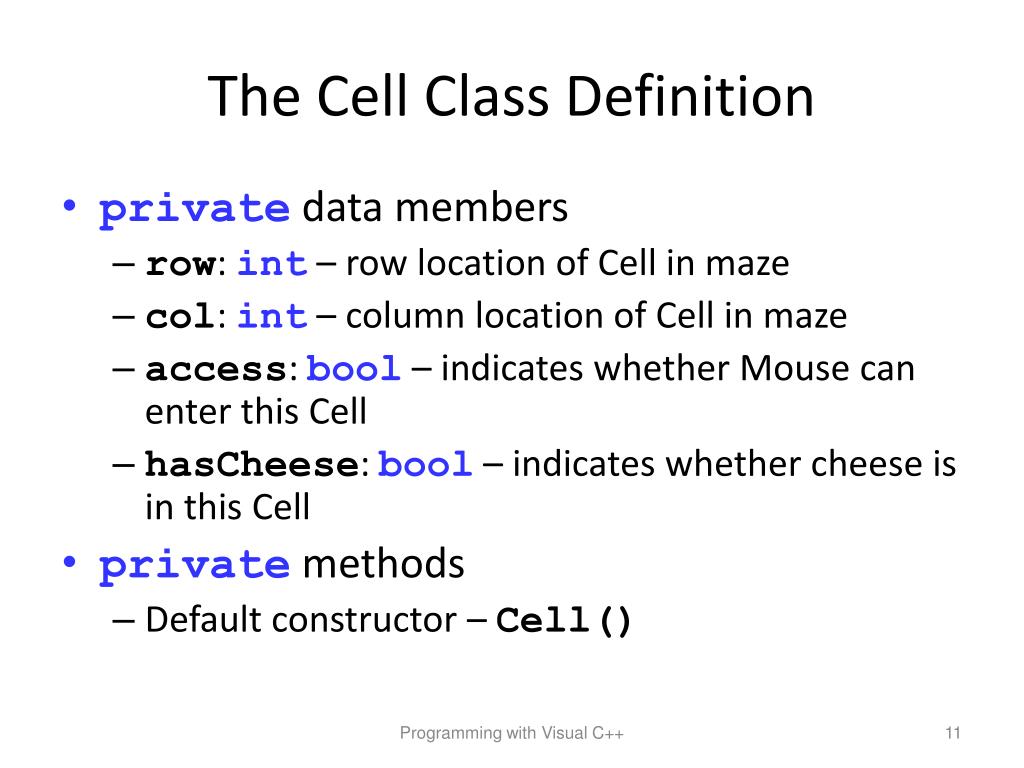 The Cell Class Definition

• private data members
– row: int – row location of Cell in maze
– col: int – column location of Cell in maze
– access: bool – indicates whether Mouse can enter this Cell
– hasCheese: bool – indicates whether cheese is in this Cell
• private methods
– Default constructor – Cell()

Programming with Visual C++

11